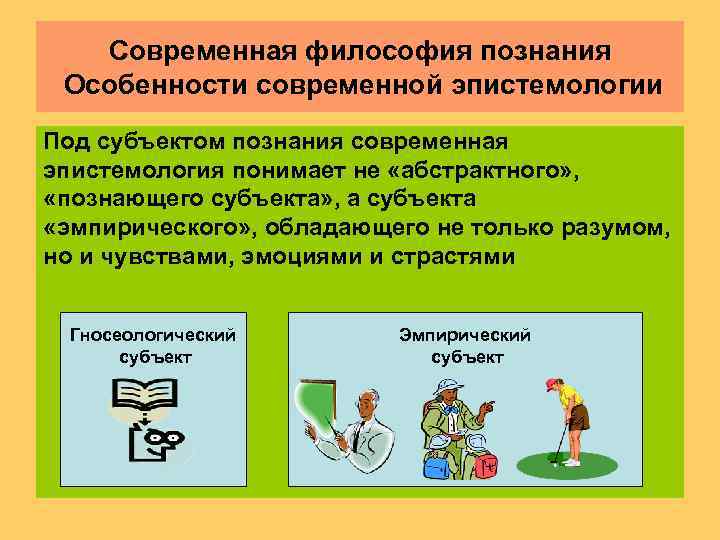 Современная философия познания
Особенности современной эпистемологии

Под субъектом познания современная эпистемология понимает не «абстрактного», «познающего субъекта», а субъекта «эмпирического», обладающего не только разумом, но и чувствами, эмоциями и страстями

Гносеологический субъект

Эмпирический субъект